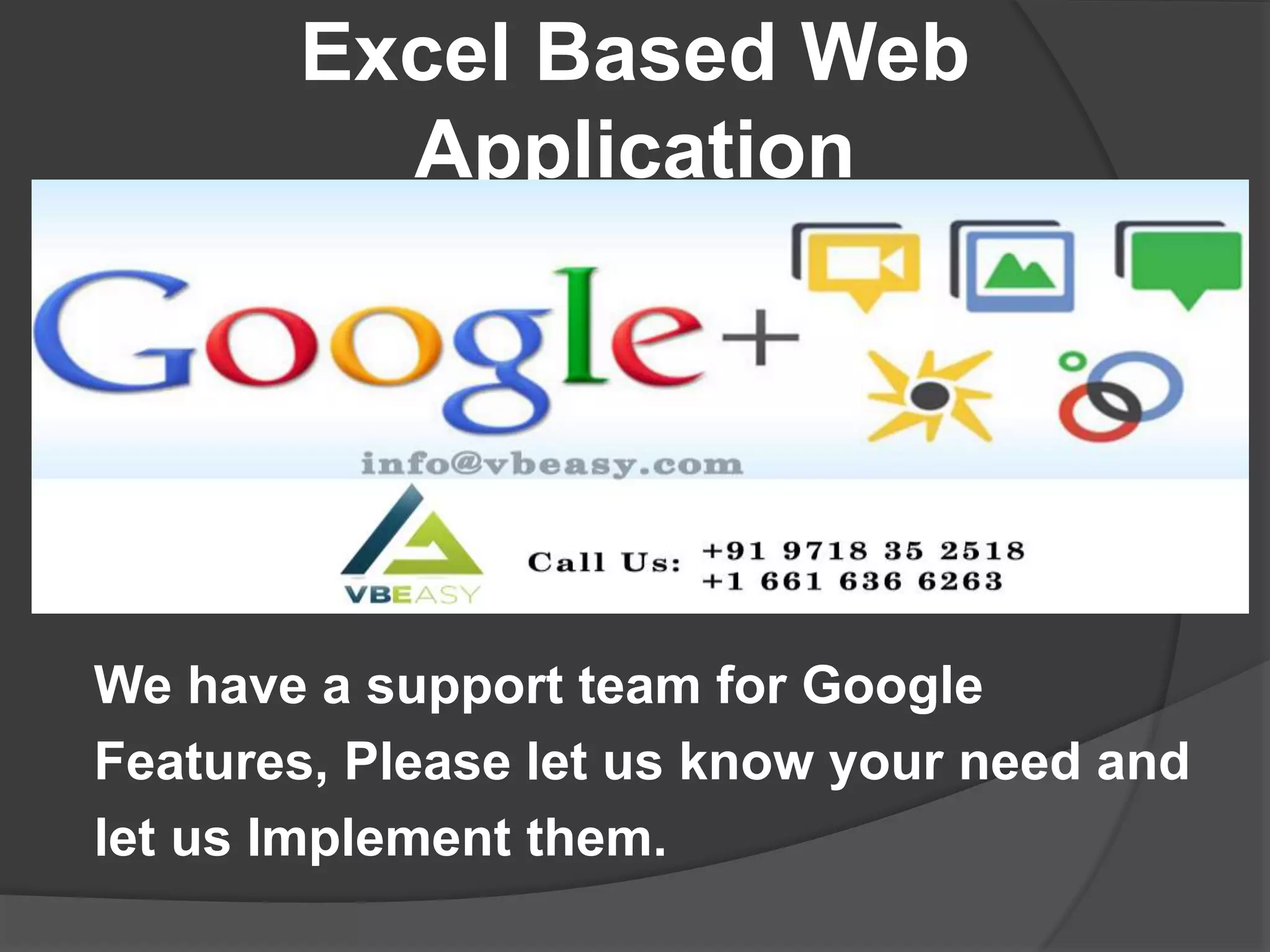 Excel Based Web Application

Google+

info@vbeasy.com

VBEASY

Call Us: +91 9718 35 2518
+1 661 636 6263

We have a support team for Google Features, Please let us know your need and let us Implement them.